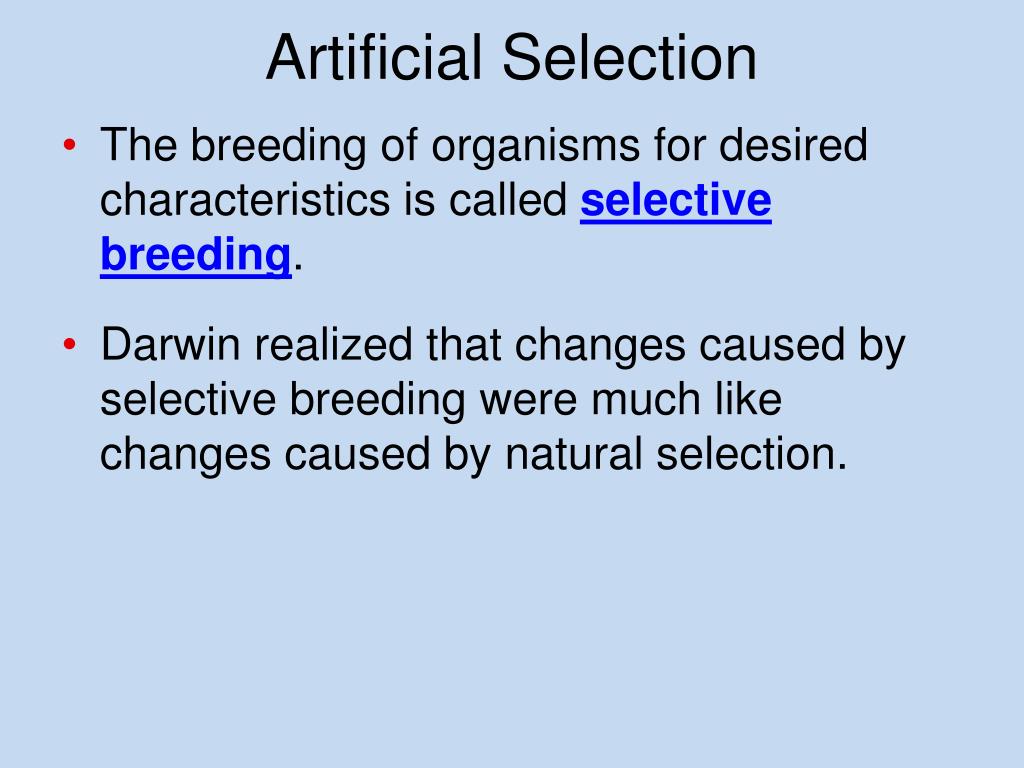 Artificial Selection

• The breeding of organisms for desired characteristics is called selective breeding.

• Darwin realized that changes caused by selective breeding were much like changes caused by natural selection.